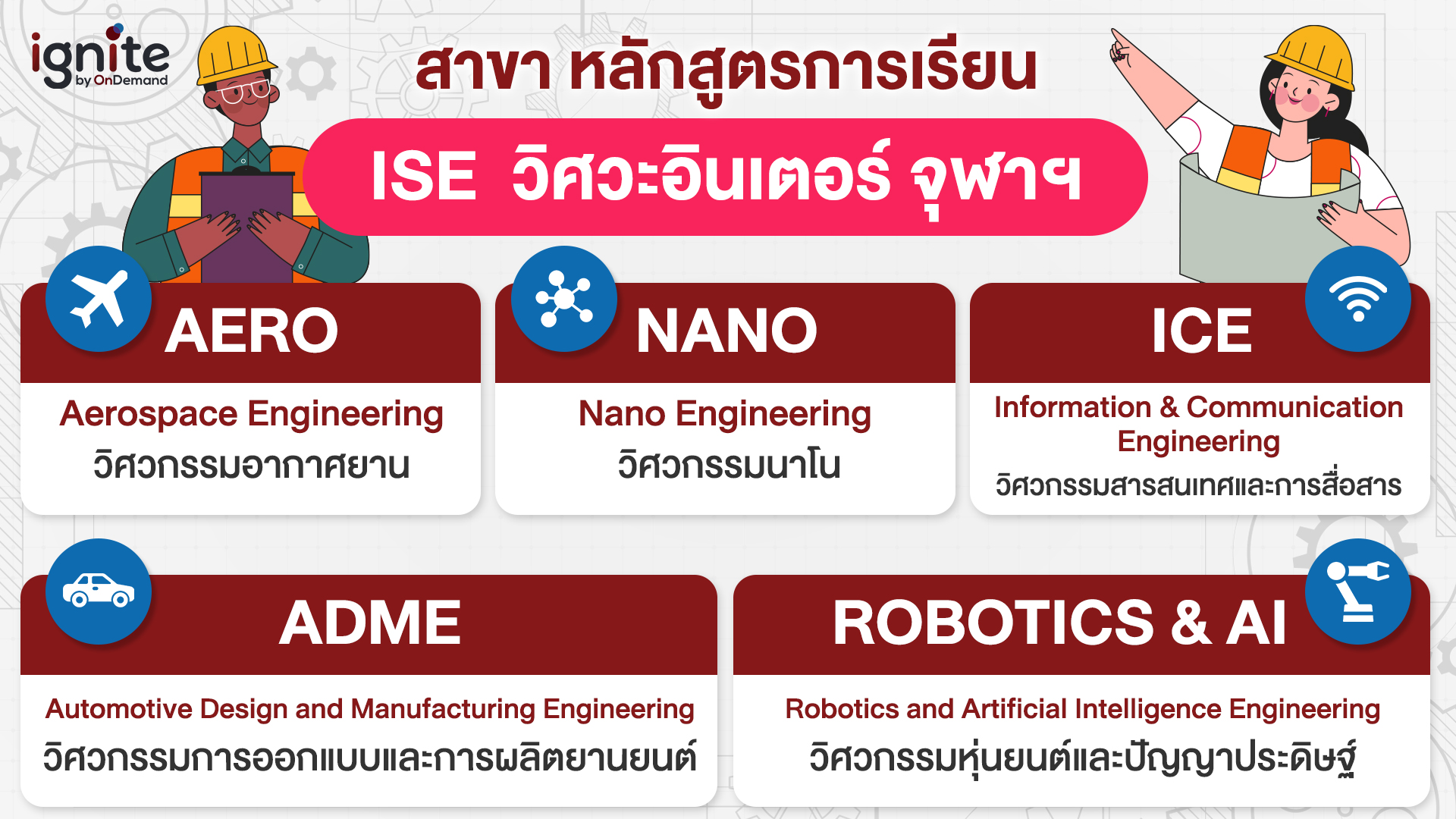 ignite by OnDemand

สาขา หลักสูตรการเรียน

ISE วิศวะอินเตอร์ จุฬาฯ

AERO

Aerospace Engineering
วิศวกรรมอากาศยาน

NANO

Nano Engineering
วิศวกรรมนาโน

ICE

Information & Communication Engineering
วิศวกรรมสารสนเทศและการสื่อสาร

ADME

Automotive Design and Manufacturing Engineering
วิศวกรรมการออกแบบและการผลิตยานยนต์

ROBOTICS & AI

Robotics and Artificial Intelligence Engineering
วิศวกรรมหุ่นยนต์และปัญญาประดิษฐ์